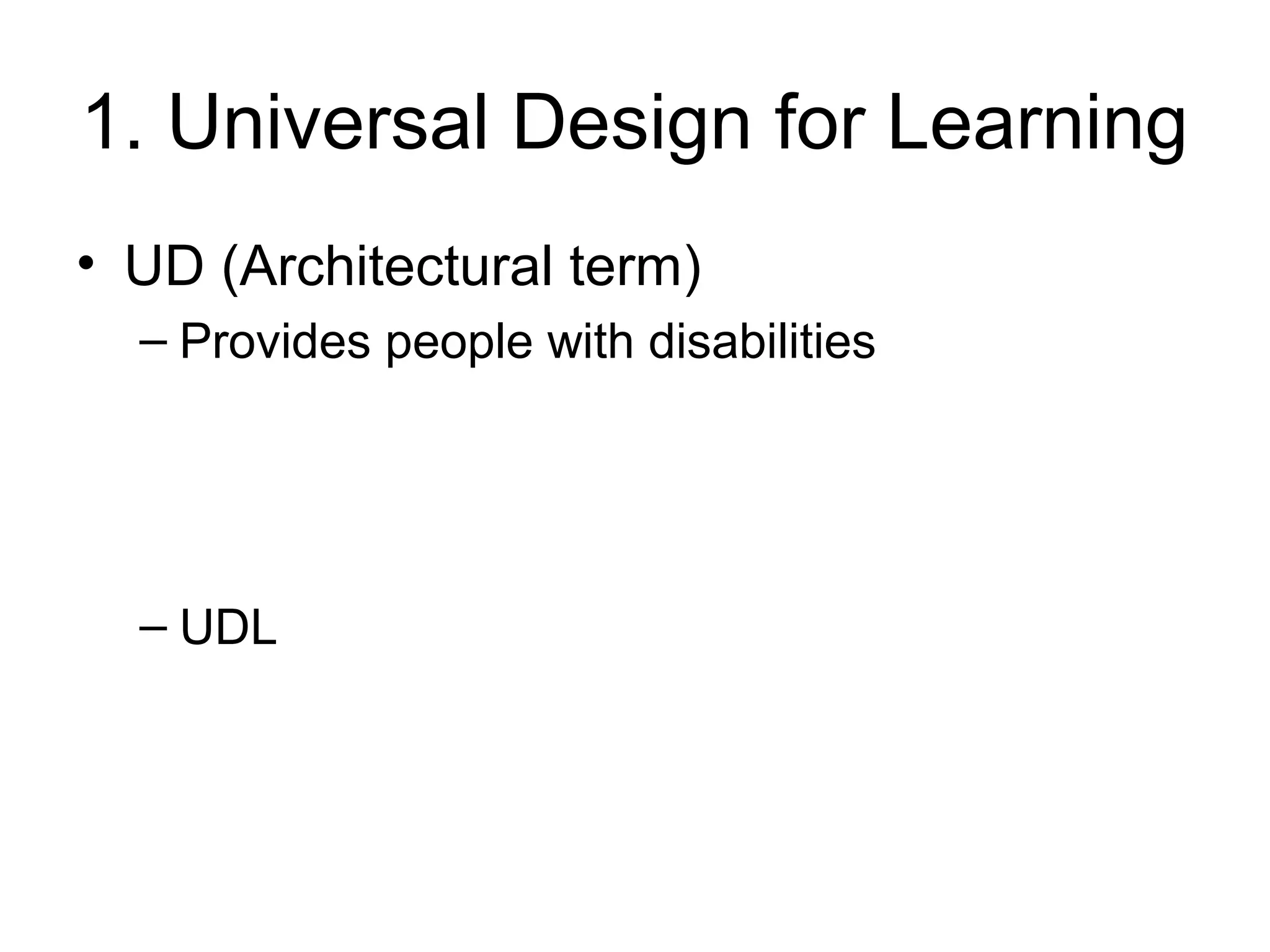 1. Universal Design for Learning

• UD (Architectural term)

– Provides people with disabilities

– UDL